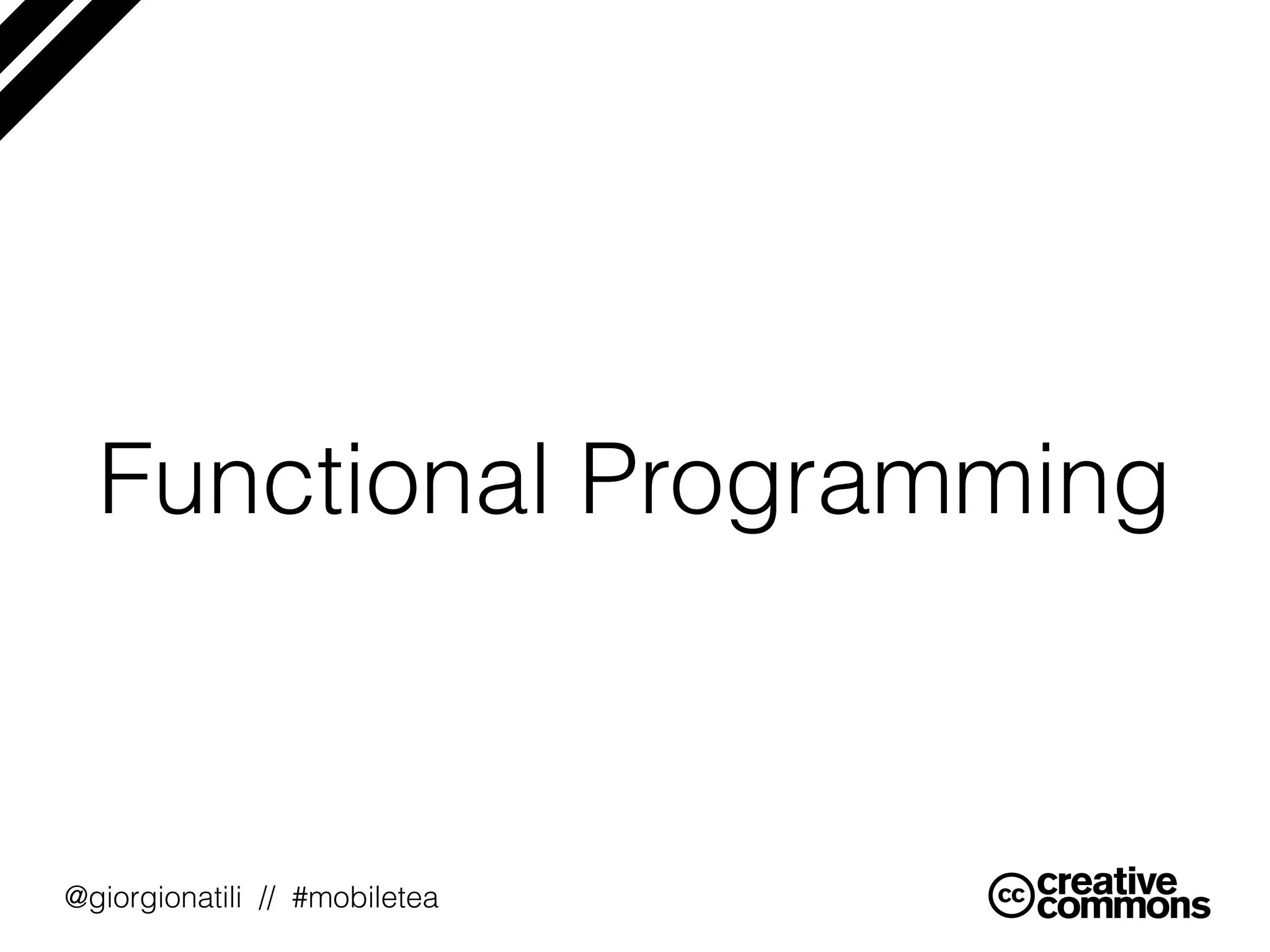 Functional Programming

@giorgionatili // #mobiletea

cc creative commons